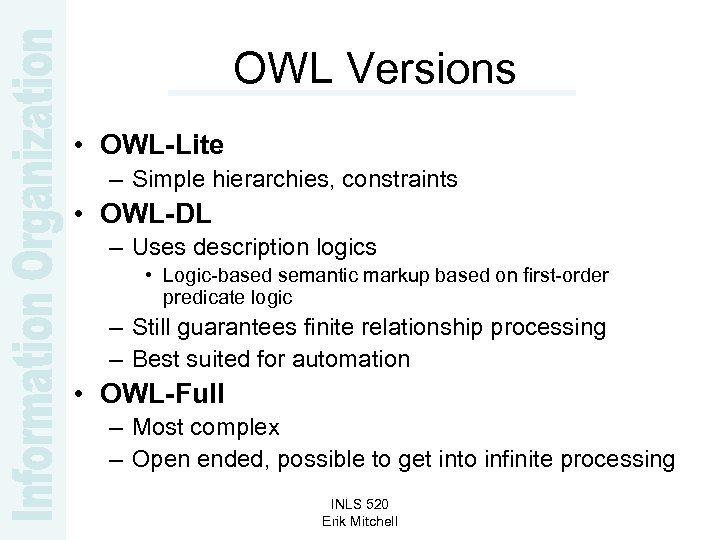 Information Organization

OWL Versions

• OWL-Lite
– Simple hierarchies, constraints
• OWL-DL
– Uses description logics
• Logic-based semantic markup based on first-order predicate logic
– Still guarantees finite relationship processing
– Best suited for automation
• OWL-Full
– Most complex
– Open ended, possible to get into infinite processing

INLS 520
Erik Mitchell